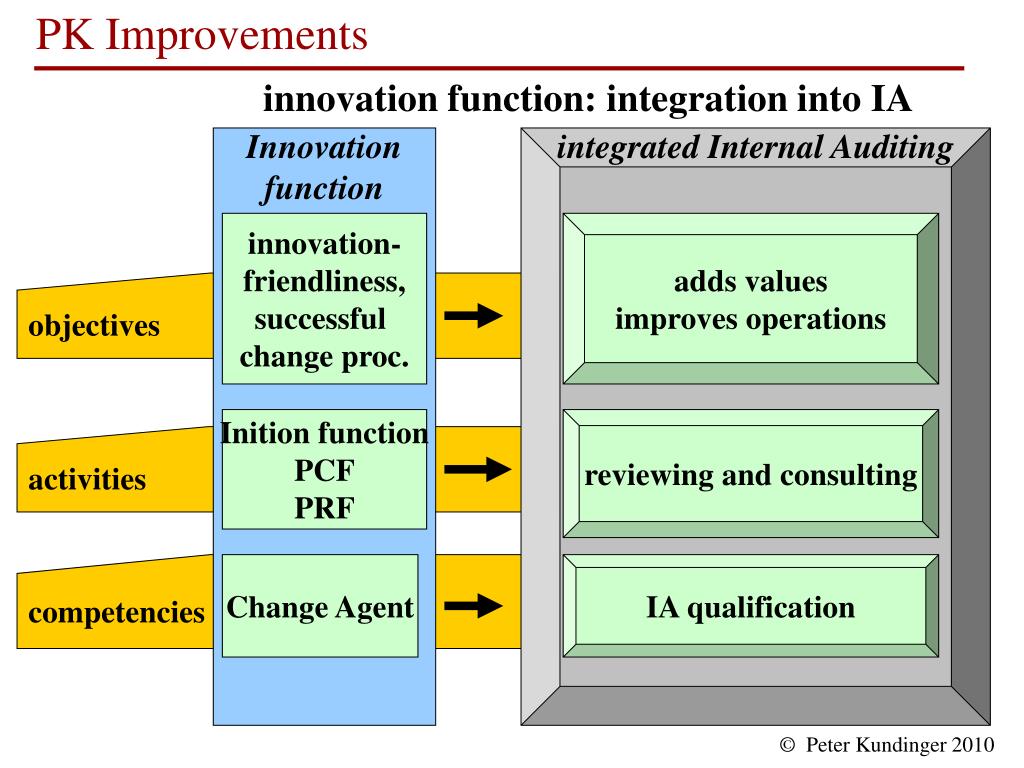 PK Improvements

innovation function: integration into IA

Innovation function

integrated Internal Auditing

objectives

innovation-friendliness, successful change proc.

adds values
improves operations

activities

Inition function
PCF
PRF

reviewing and consulting

competencies

Change Agent

IA qualification

© Peter Kundinger 2010